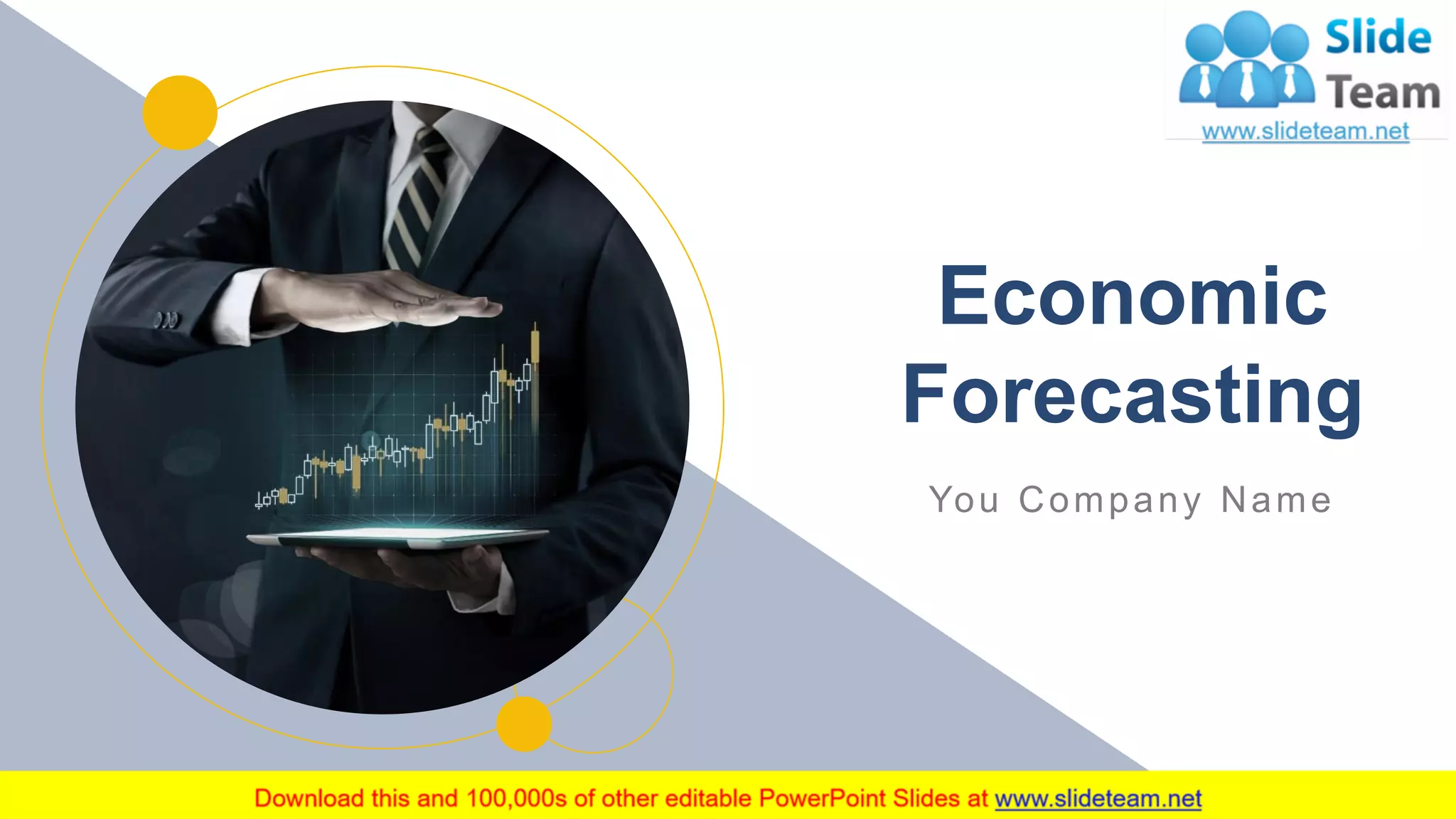 Slide Team
www.slideteam.net

Economic Forecasting

You Company Name

Download this and 100,000s of other editable PowerPoint Slides at www.slideteam.net